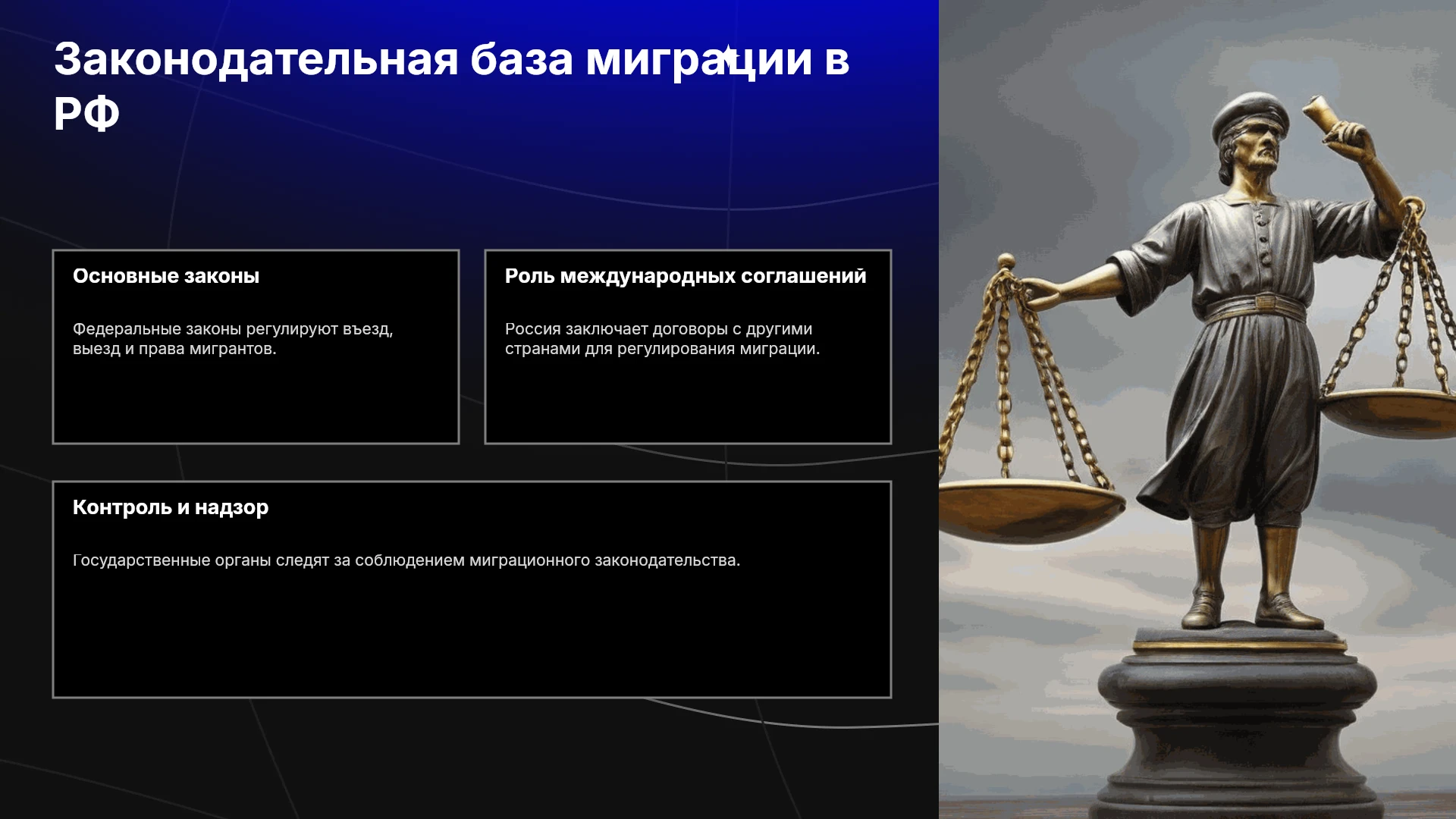 Законодательная база миграции в РФ

Основные законы

Федеральные законы регулируют въезд, выезд и права мигрантов.

Роль международных соглашений

Россия заключает договоры с другими странами для регулирования миграции.

Контроль и надзор

Государственные органы следят за соблюдением миграционного законодательства.